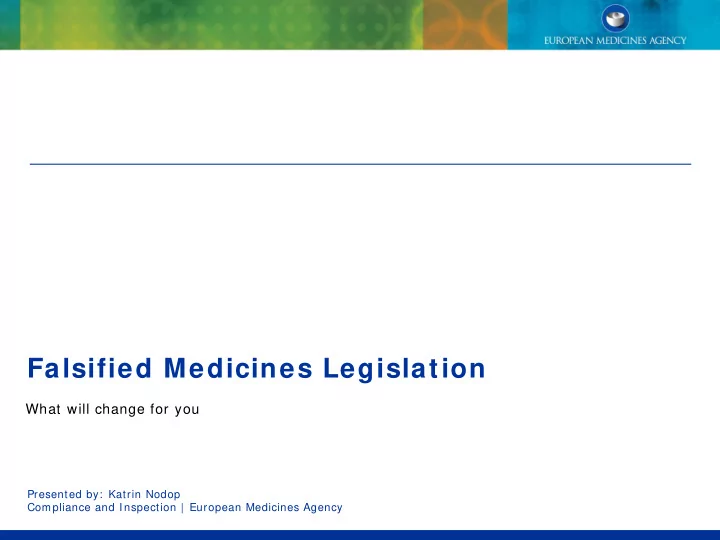 EUROPEAN MEDICINES AGENCY

Falsified Medicines Legislation

What will change for you

Presented by: Katrin Nodop
Compliance and Inspection | European Medicines Agency